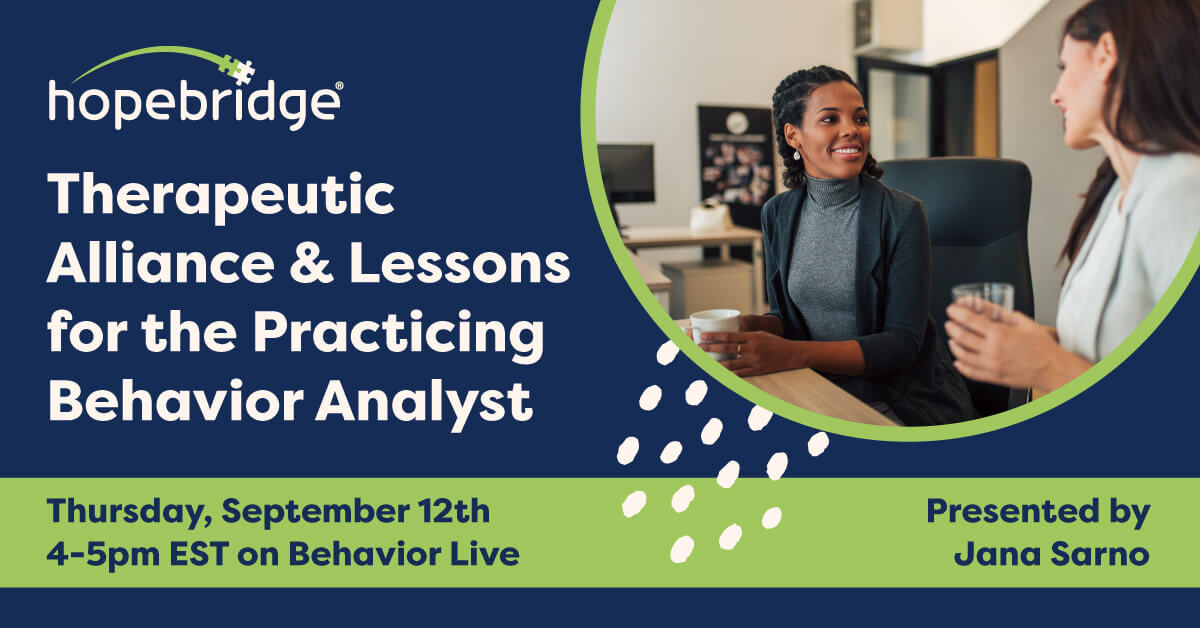 hopebridge®

Therapeutic Alliance & Lessons for the Practicing Behavior Analyst

Thursday, September 12th
4-5pm EST on Behavior Live

Presented by
Jana Sarno